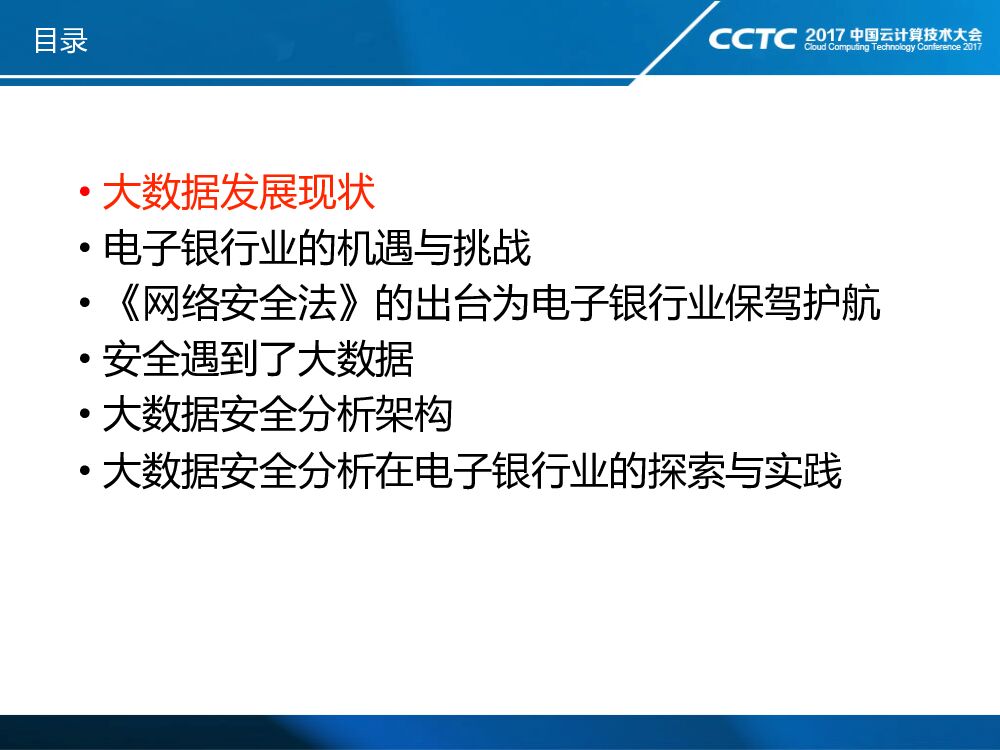 目录

CCTC 2017 中国云计算技术大会
Cloud Computing Technology Conference 2017

• 大数据发展现状
• 电子银行业的机遇与挑战
• 《网络安全法》的出台为电子银行业保驾护航
• 安全遇到了大数据
• 大数据安全分析架构
• 大数据安全分析在电子银行业的探索与实践